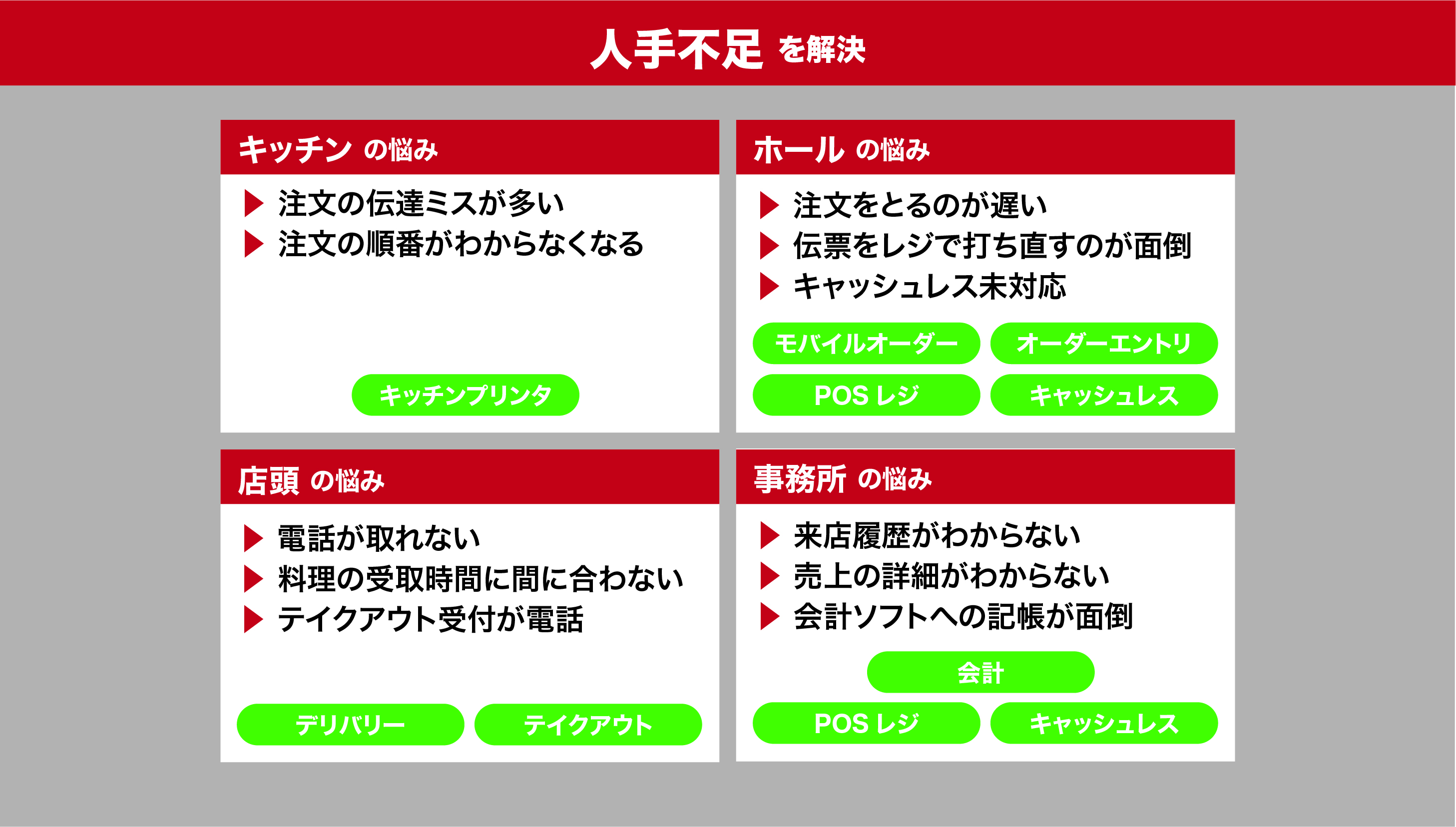 人手不足 を解決

キッチン の悩み

▶ 注文の伝達ミスが多い
▶ 注文の順番がわからなくなる

キッチンプリンタ

ホール の悩み

▶ 注文をとるのが遅い
▶ 伝票をレジで打ち直すのが面倒
▶ キャッシュレス未対応

モバイルオーダー
オーダーエントリ
POS レジ
キャッシュレス

店頭 の悩み

▶ 電話が取れない
▶ 料理の受取時間に間に合わない
▶ テイクアウト受付が電話

デリバリー
テイクアウト

事務所 の悩み

▶ 来店履歴がわからない
▶ 売上の詳細がわからない
▶ 会計ソフトへの記帳が面倒

会計
POS レジ
キャッシュレス